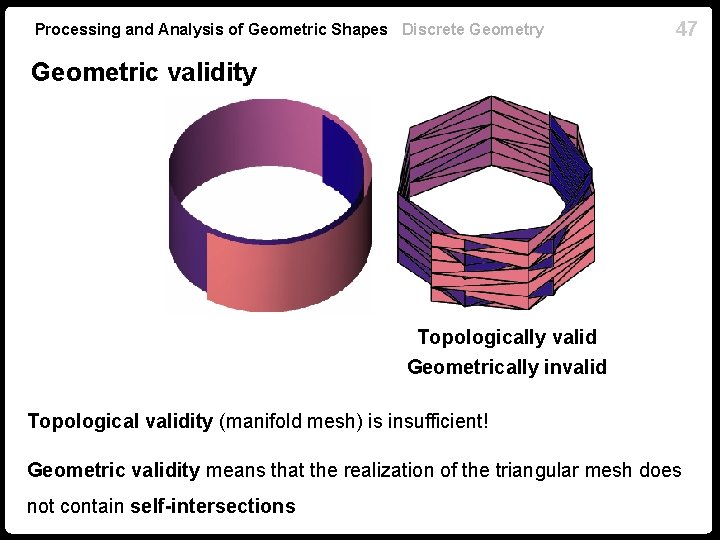 Processing and Analysis of Geometric Shapes Discrete Geometry 47

Geometric validity

Topologically valid
Geometrically invalid

Topological validity (manifold mesh) is insufficient!

Geometric validity means that the realization of the triangular mesh does not contain self-intersections